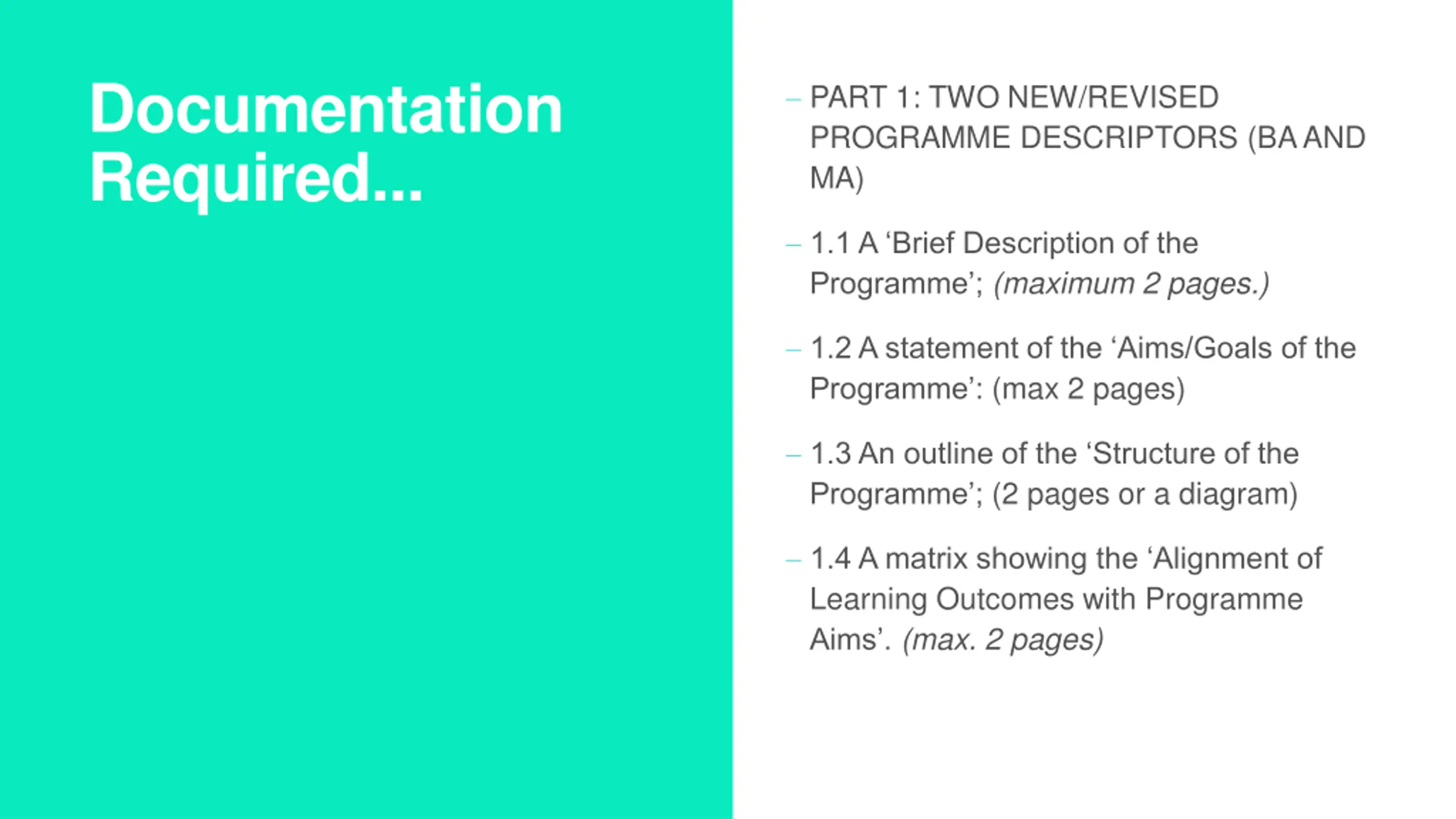 Documentation Required...

– PART 1: TWO NEW/REVISED PROGRAMME DESCRIPTORS (BA AND MA)

– 1.1 A ‘Brief Description of the Programme’; (maximum 2 pages.)

– 1.2 A statement of the ‘Aims/Goals of the Programme’: (max 2 pages)

– 1.3 An outline of the ‘Structure of the Programme’; (2 pages or a diagram)

– 1.4 A matrix showing the ‘Alignment of Learning Outcomes with Programme Aims’. (max. 2 pages)